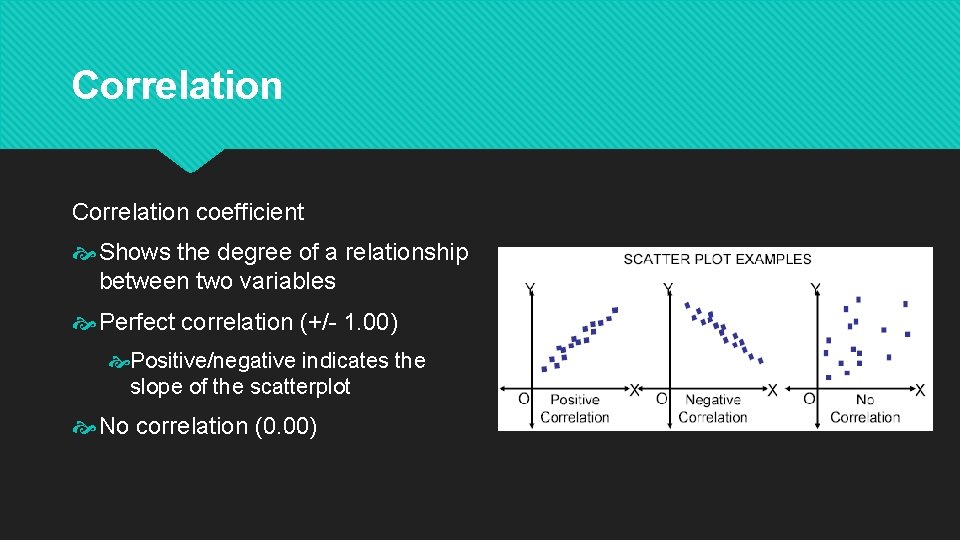 Correlation

Correlation coefficient

Shows the degree of a relationship between two variables

Perfect correlation (+/- 1.00)

Positive/negative indicates the slope of the scatterplot

No correlation (0.00)

SCATTER PLOT EXAMPLES

Y

O

X

Positive Correlation

Y

O

X

Negative Correlation

Y

O

X

No Correlation